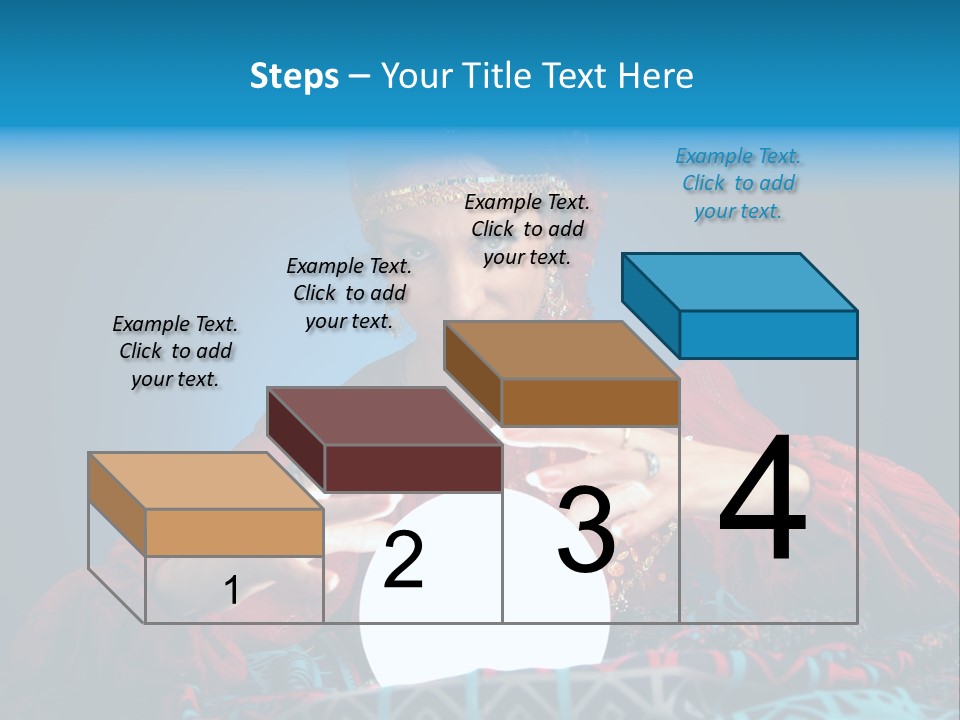 Steps – Your Title Text Here

Example Text. Click to add your text.

Example Text. Click to add your text.

Example Text. Click to add your text.

Example Text. Click to add your text.

1

2

3

4